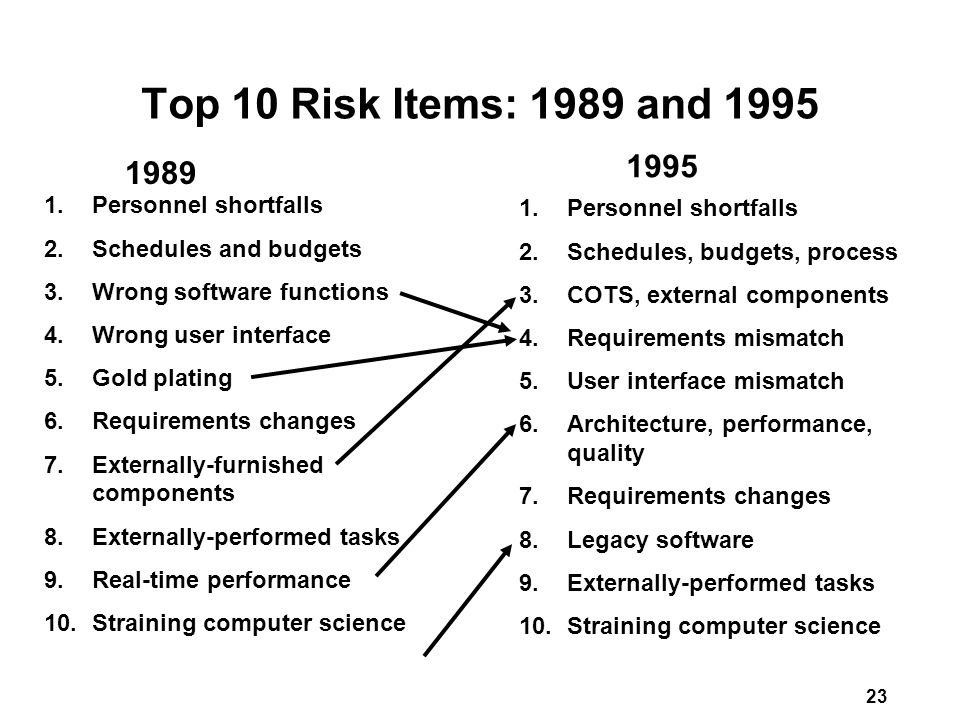 Top 10 Risk Items: 1989 and 1995

1989

1. Personnel shortfalls
2. Schedules and budgets
3. Wrong software functions
4. Wrong user interface
5. Gold plating
6. Requirements changes
7. Externally-furnished components
8. Externally-performed tasks
9. Real-time performance
10. Straining computer science

1995

1. Personnel shortfalls
2. Schedules, budgets, process
3. COTS, external components
4. Requirements mismatch
5. User interface mismatch
6. Architecture, performance, quality
7. Requirements changes
8. Legacy software
9. Externally-performed tasks
10. Straining computer science

23